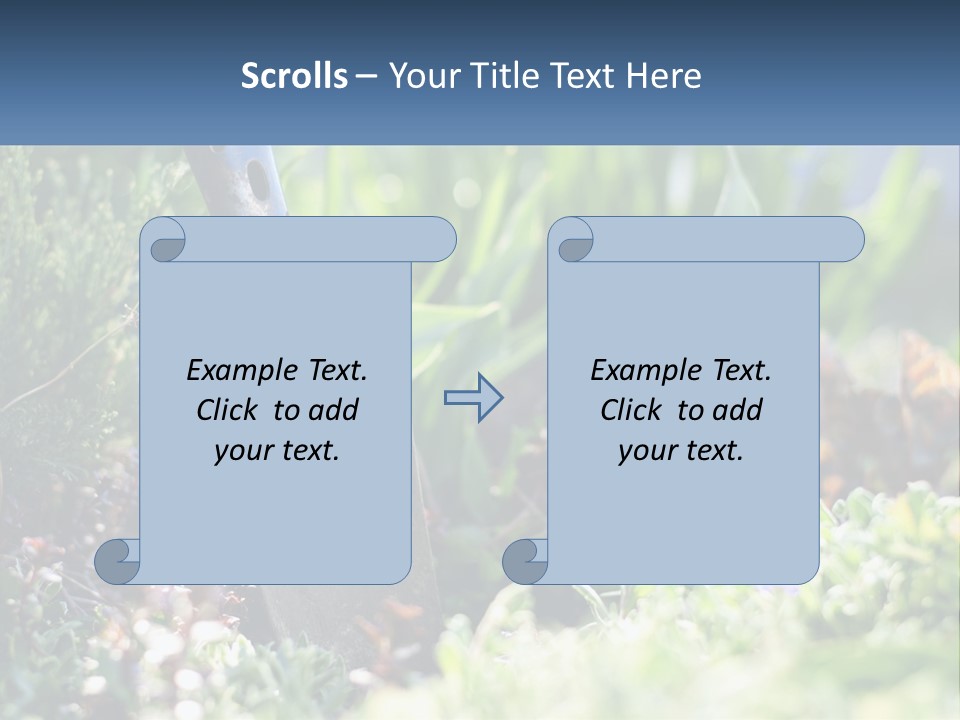 Scrolls – Your Title Text Here

Example Text. Click to add your text.

Example Text. Click to add your text.